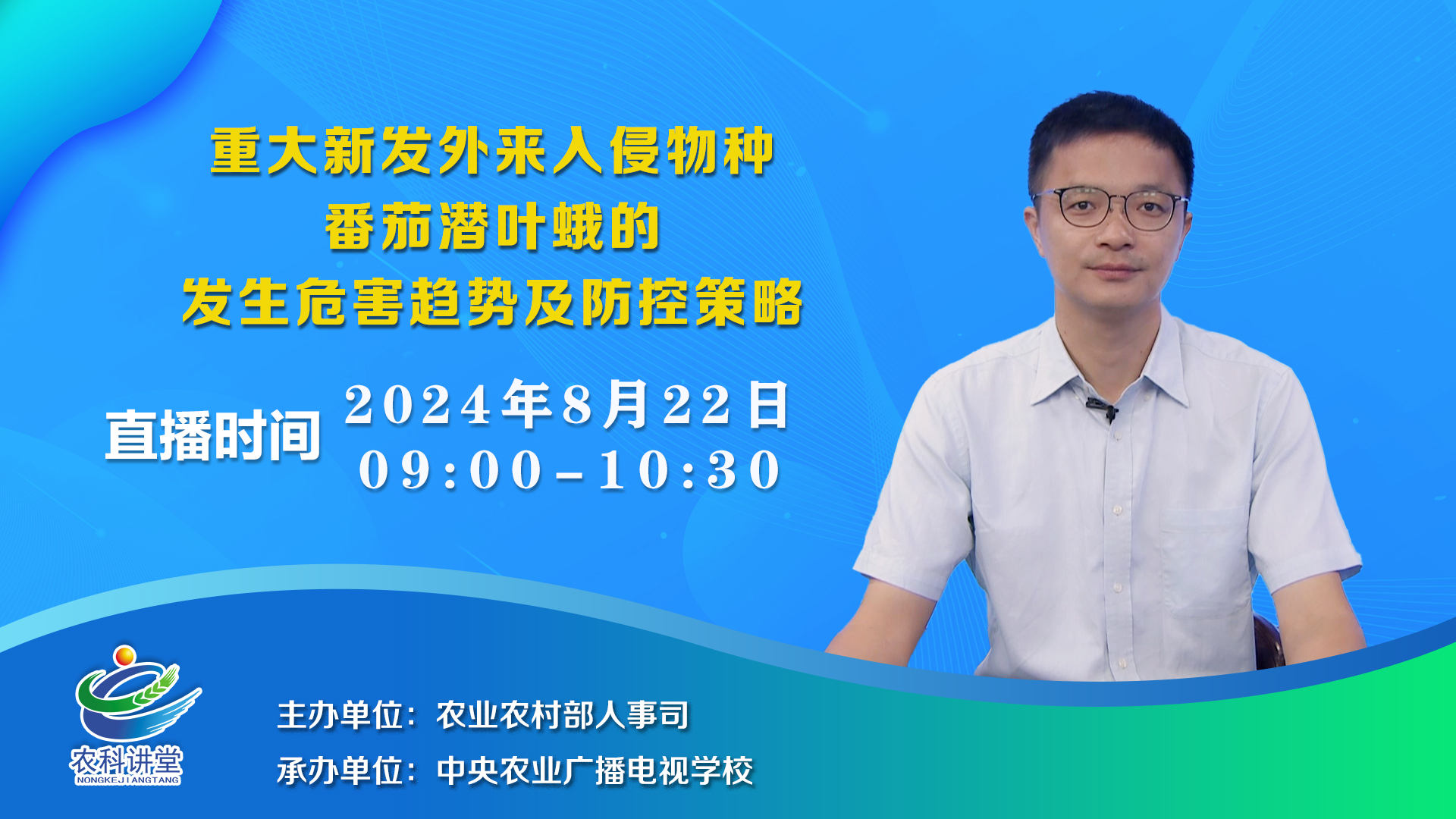 重大新发外来入侵物种
番茄潜叶蛾的
发生危害趋势及防控策略

直播时间 2024年8月22日
09:00-10:30

农科讲堂
NONGKEJIANGTANG

主办单位：农业农村部人事司
承办单位：中央农业广播电视学校